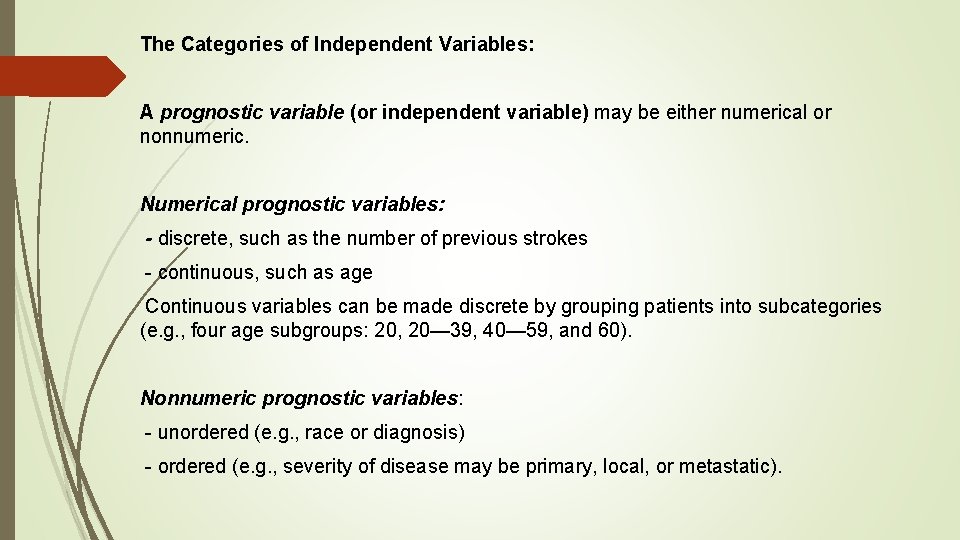 The Categories of Independent Variables:

A prognostic variable (or independent variable) may be either numerical or nonnumeric.

Numerical prognostic variables:

- discrete, such as the number of previous strokes

- continuous, such as age

Continuous variables can be made discrete by grouping patients into subcategories (e.g., four age subgroups: 20, 20—39, 40—59, and 60).

Nonnumeric prognostic variables:

- unordered (e.g., race or diagnosis)

- ordered (e.g., severity of disease may be primary, local, or metastatic).